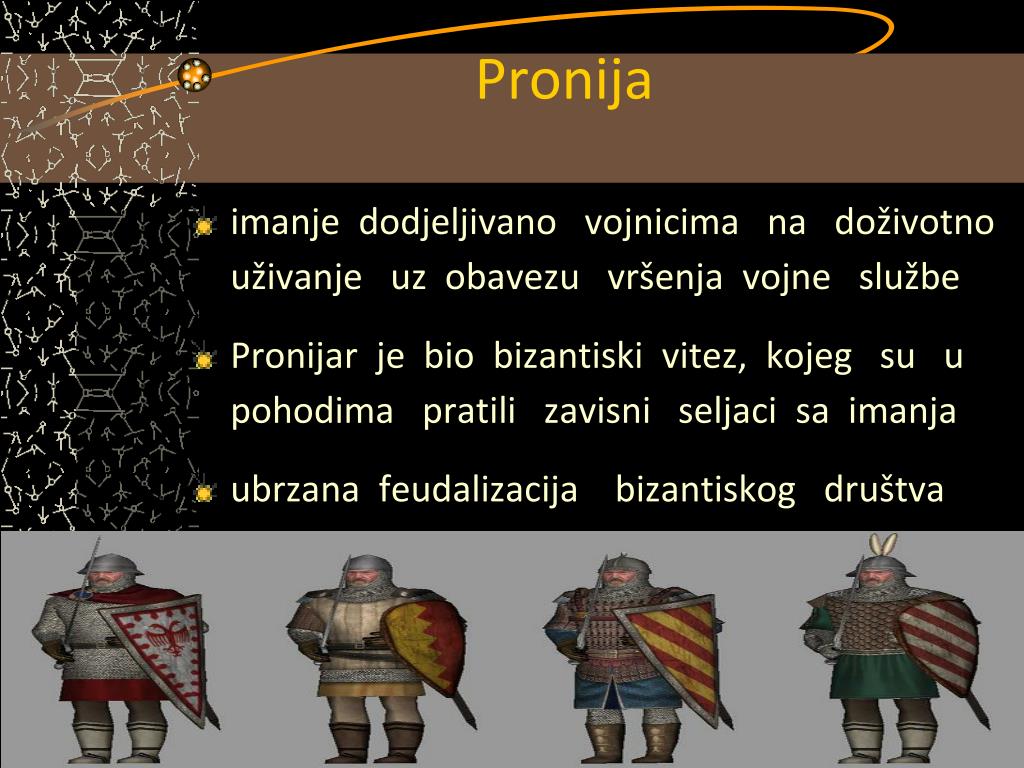 Pronija

imanje dodjeljivano vojnicima na doživotno uživanje uz obavezu vršenja vojne službe

Pronijar je bio bizantiski vitez, kojeg su u pohodima pratili zavisni seljaci sa imanja

ubrzana feudalizacija bizantiskog društva